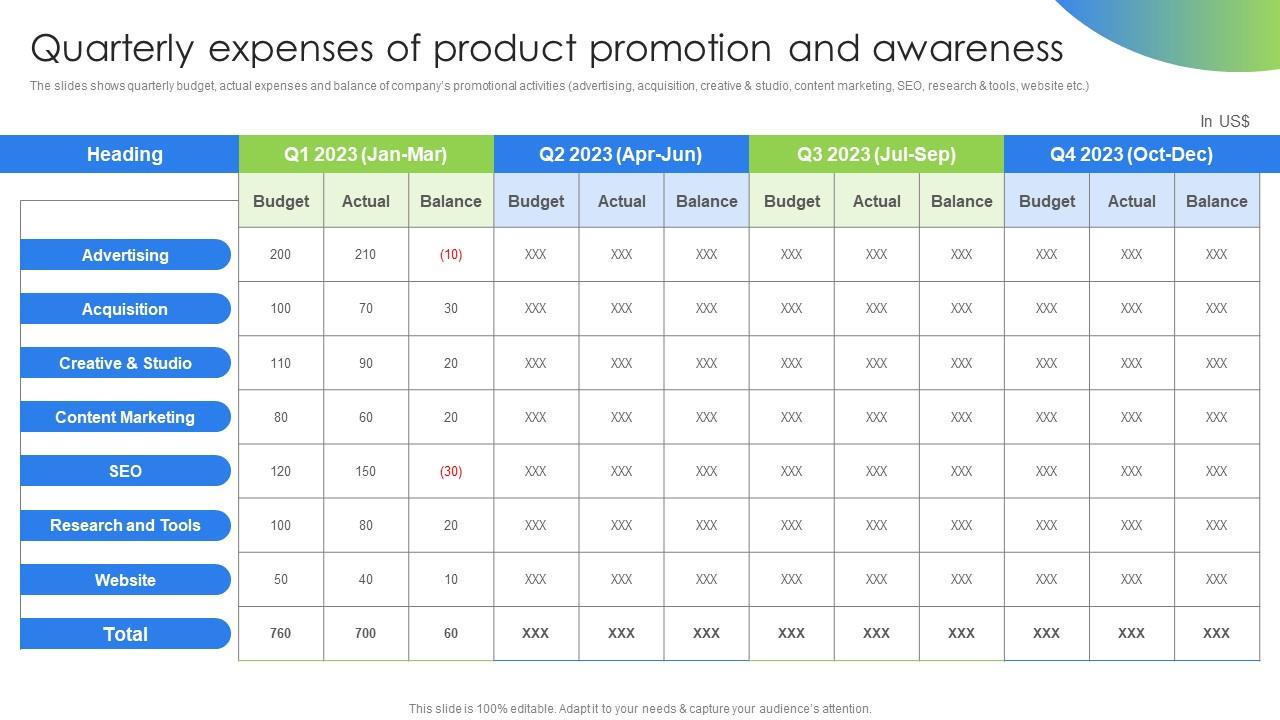 Quarterly expenses of product promotion and awareness

The slides shows quarterly budget, actual expenses and balance of company's promotional activities (advertising, acquisition, creative & studio, content marketing, SEO, research & tools, website etc.)

In US$

| Heading | Q1 2023 (Jan-Mar) | | | Q2 2023 (Apr-Jun) | | | Q3 2023 (Jul-Sep) | | | Q4 2023 (Oct-Dec) | | |
|---|---|---|---|---|---|---|---|---|---|---|---|---|
| | Budget | Actual | Balance | Budget | Actual | Balance | Budget | Actual | Balance | Budget | Actual | Balance |
| Advertising | 200 | 210 | (10) | XXX | XXX | XXX | XXX | XXX | XXX | XXX | XXX | XXX |
| Acquisition | 100 | 70 | 30 | XXX | XXX | XXX | XXX | XXX | XXX | XXX | XXX | XXX |
| Creative & Studio | 110 | 90 | 20 | XXX | XXX | XXX | XXX | XXX | XXX | XXX | XXX | XXX |
| Content Marketing | 80 | 60 | 20 | XXX | XXX | XXX | XXX | XXX | XXX | XXX | XXX | XXX |
| SEO | 120 | 150 | (30) | XXX | XXX | XXX | XXX | XXX | XXX | XXX | XXX | XXX |
| Research and Tools | 100 | 80 | 20 | XXX | XXX | XXX | XXX | XXX | XXX | XXX | XXX | XXX |
| Website | 50 | 40 | 10 | XXX | XXX | XXX | XXX | XXX | XXX | XXX | XXX | XXX |
| Total | 760 | 700 | 60 | XXX | XXX | XXX | XXX | XXX | XXX | XXX | XXX | XXX |

This slide is 100% editable. Adapt it to your needs & capture your audience's attention.